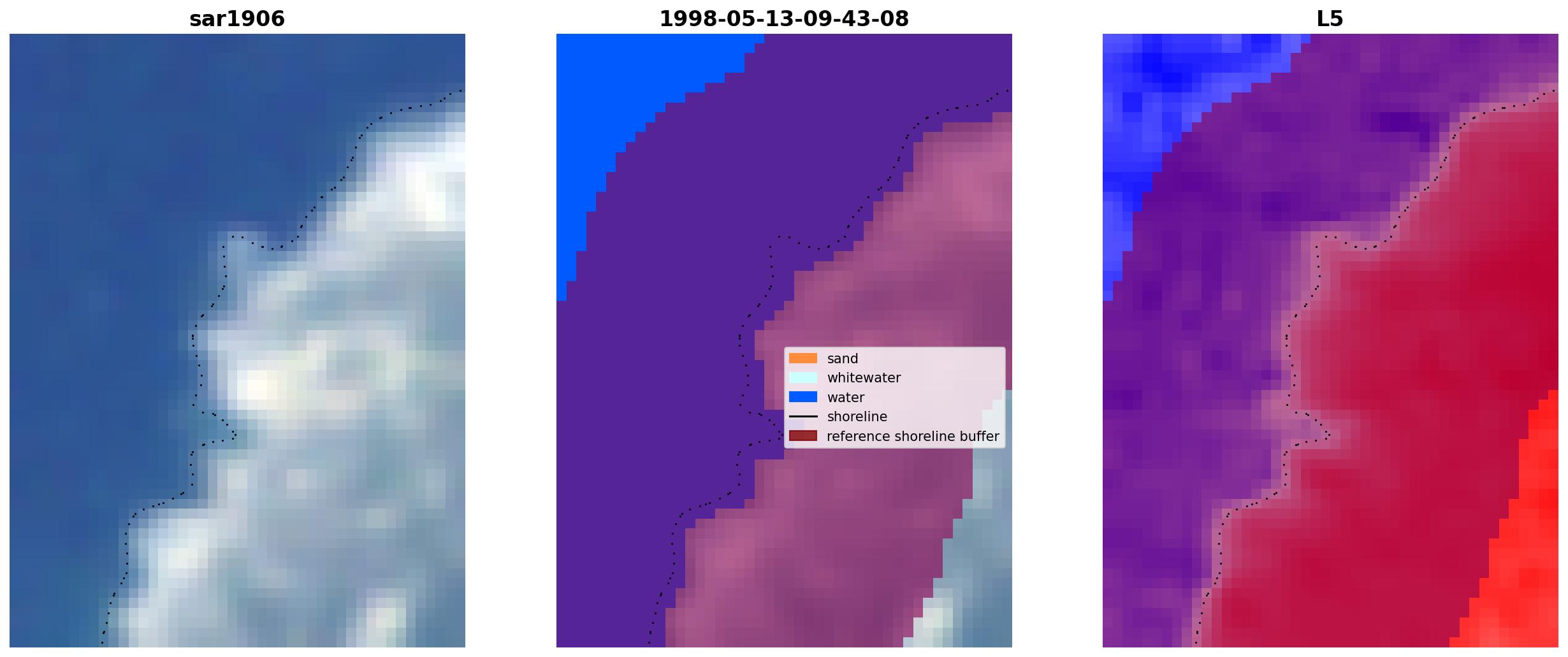 sar1906

1998-05-13-09-43-08

sand
whitewater
water
shoreline
reference shoreline buffer

L5